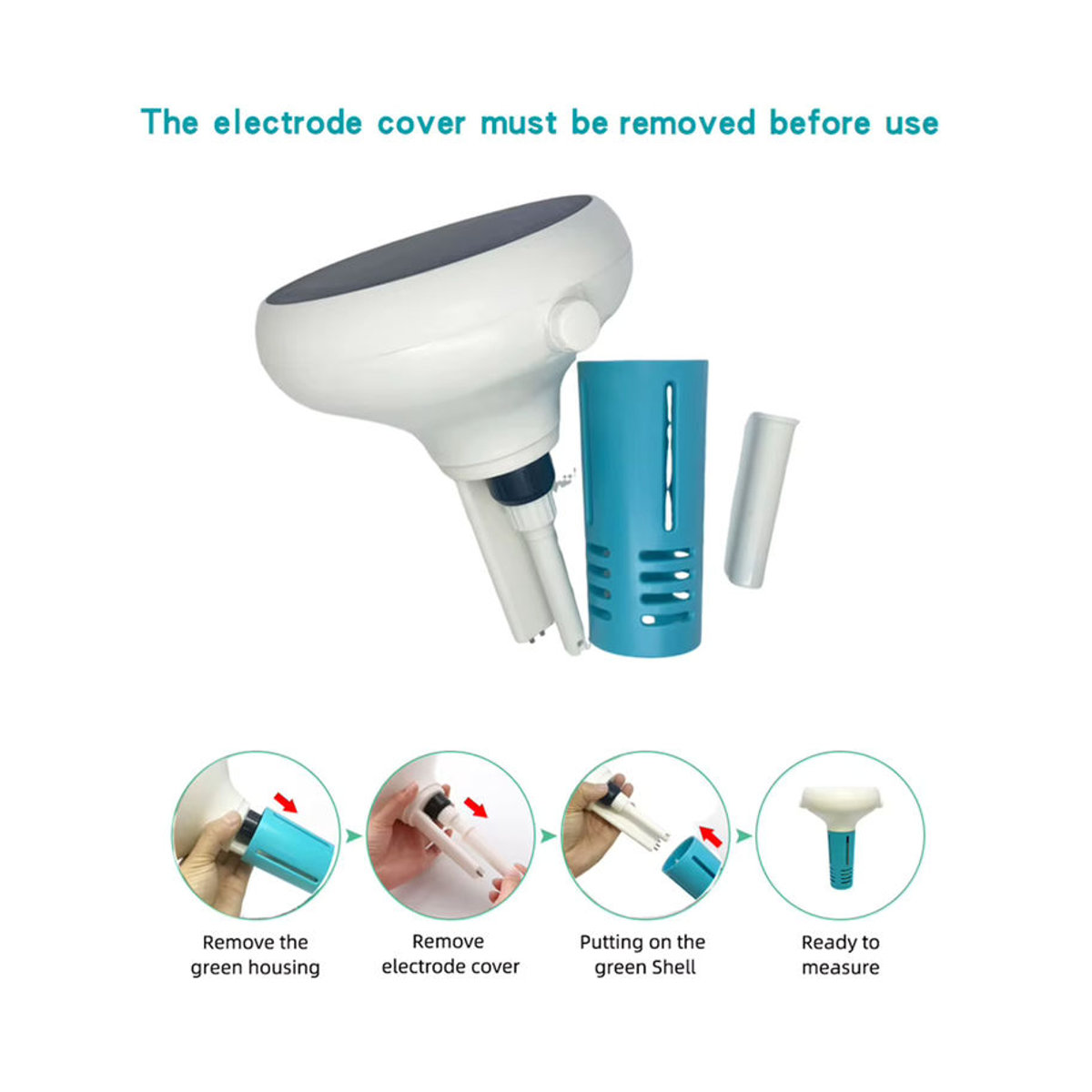 The electrode cover must be removed before use

Remove the green housing

Remove electrode cover

Putting on the green Shell

Ready to measure